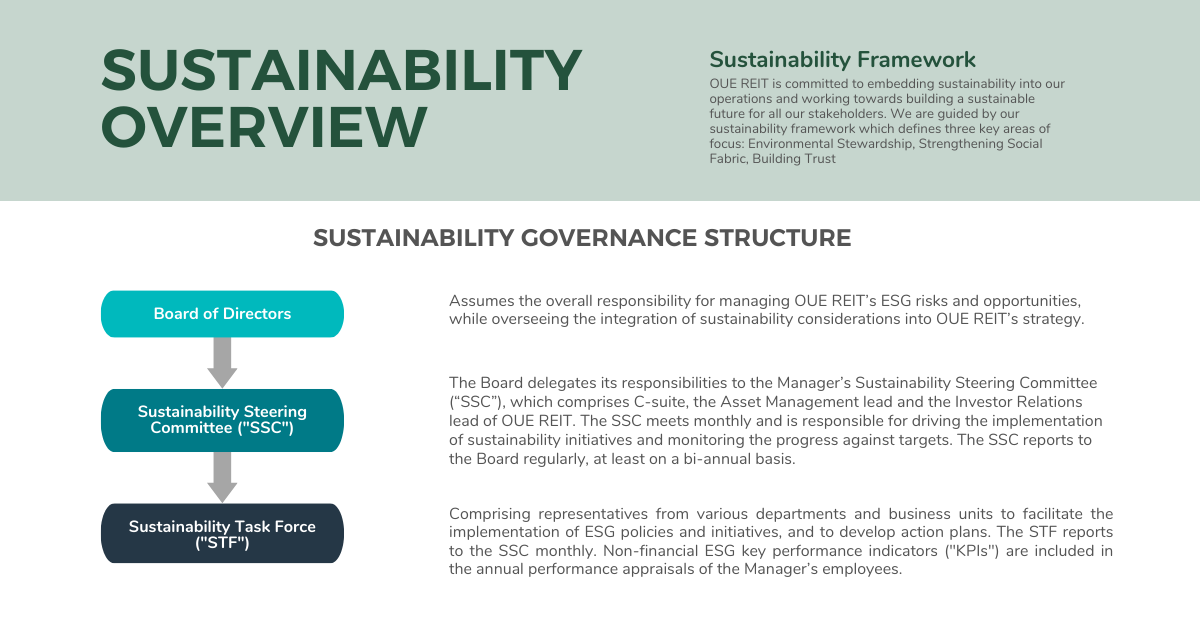 SUSTAINABILITY OVERVIEW

Sustainability Framework

OUE REIT is committed to embedding sustainability into our operations and working towards building a sustainable future for all our stakeholders. We are guided by our sustainability framework which defines three key areas of focus: Environmental Stewardship, Strengthening Social Fabric, Building Trust

SUSTAINABILITY GOVERNANCE STRUCTURE

Board of Directors

Assumes the overall responsibility for managing OUE REIT's ESG risks and opportunities, while overseeing the integration of sustainability considerations into OUE REIT's strategy.

Sustainability Steering Committee ("SSC")

The Board delegates its responsibilities to the Manager's Sustainability Steering Committee ("SSC"), which comprises C-suite, the Asset Management lead and the Investor Relations lead of OUE REIT. The SSC meets monthly and is responsible for driving the implementation of sustainability initiatives and monitoring the progress against targets. The SSC reports to the Board regularly, at least on a bi-annual basis.

Sustainability Task Force ("STF")

Comprising representatives from various departments and business units to facilitate the implementation of ESG policies and initiatives, and to develop action plans. The STF reports to the SSC monthly. Non-financial ESG key performance indicators ("KPIs") are included in the annual performance appraisals of the Manager's employees.